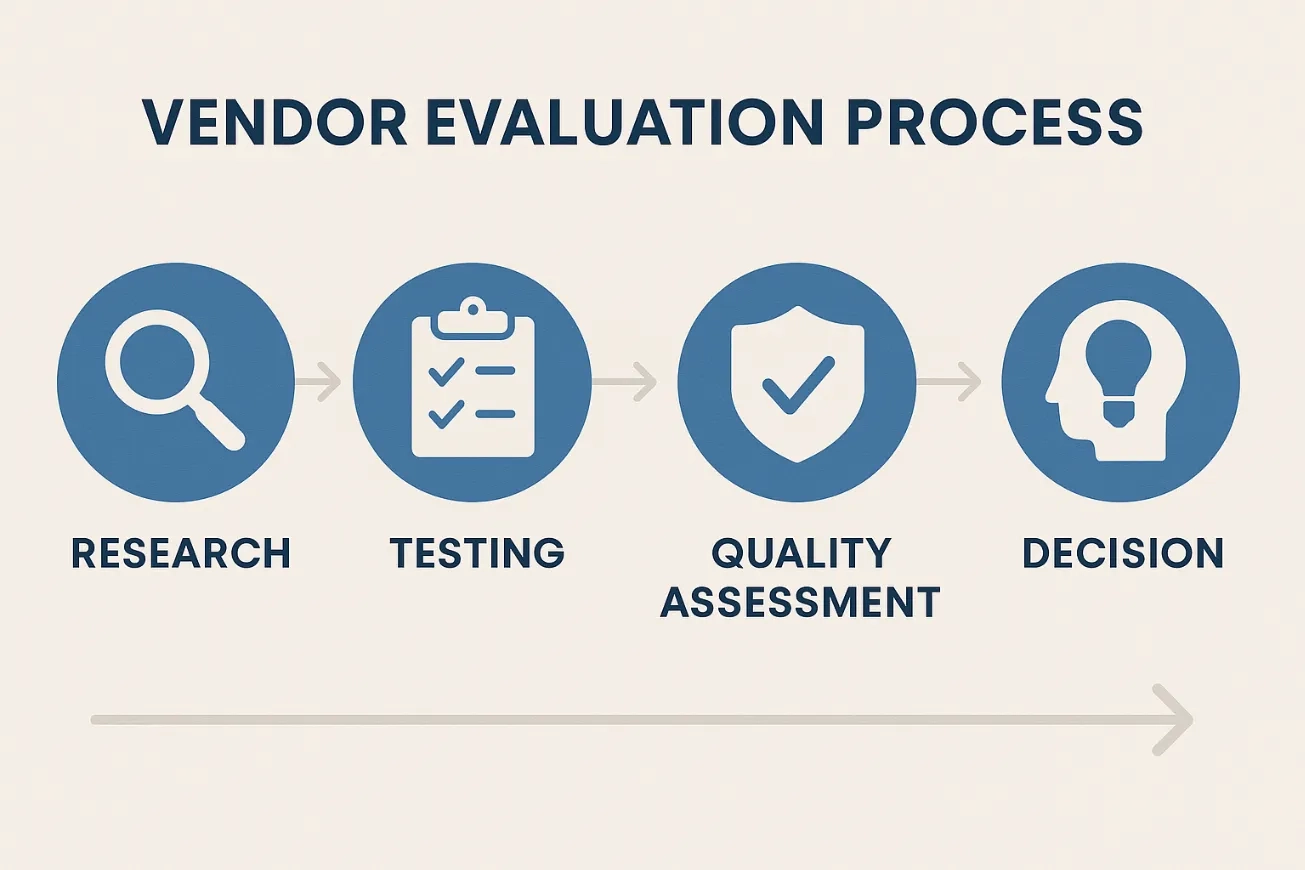 VENDOR EVALUATION PROCESS

RESEARCH

TESTING

QUALITY ASSESSMENT

DECISION